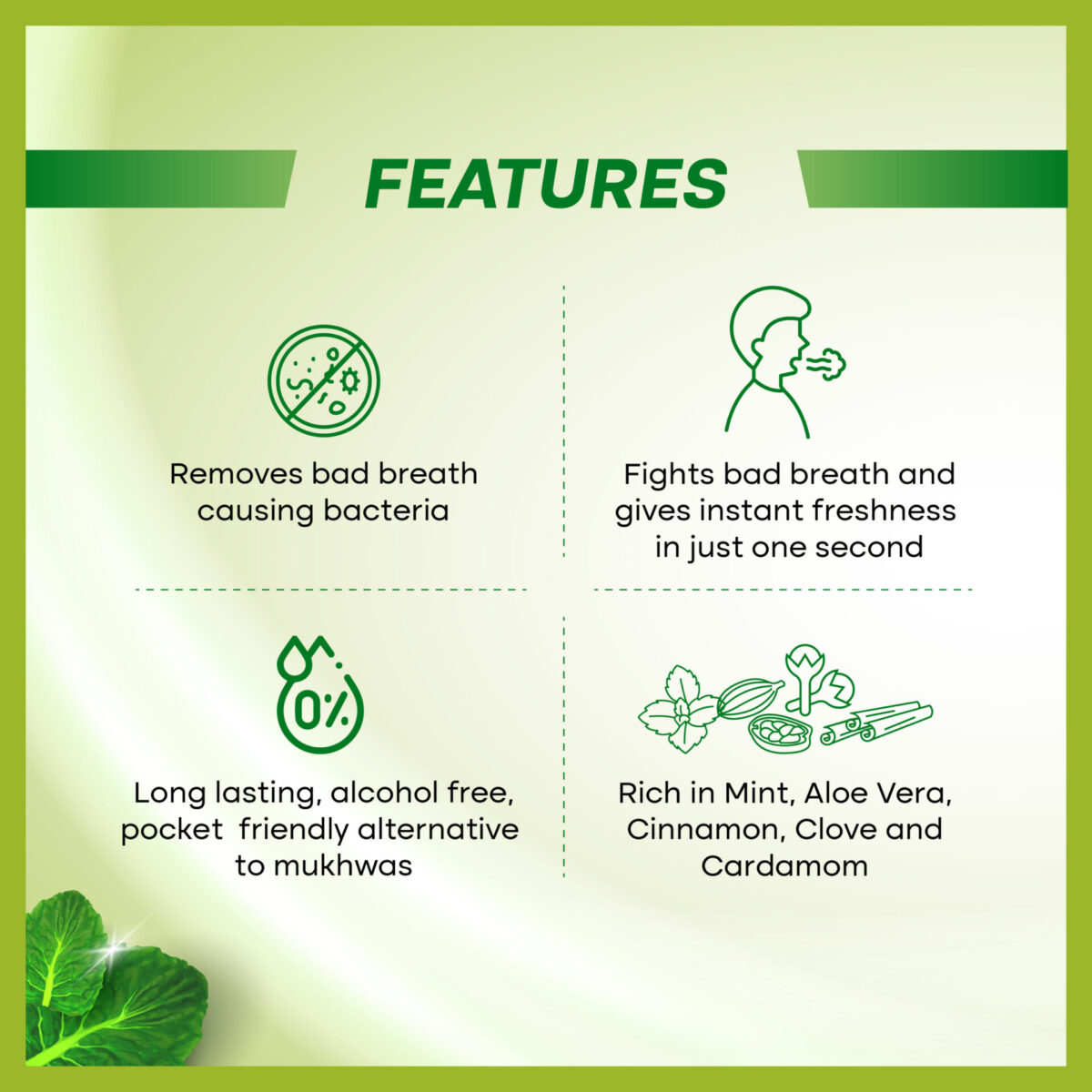 FEATURES

Removes bad breath causing bacteria

Fights bad breath and gives instant freshness in just one second

0%

Long lasting, alcohol free, pocket friendly alternative to mukhwas

Rich in Mint, Aloe Vera, Cinnamon, Clove and Cardamom